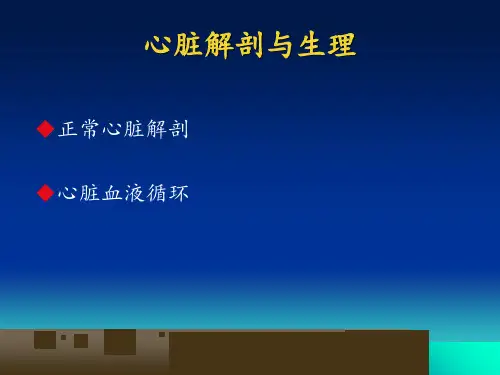 心脏解剖与生理

◆正常心脏解剖

◆心脏血液循环